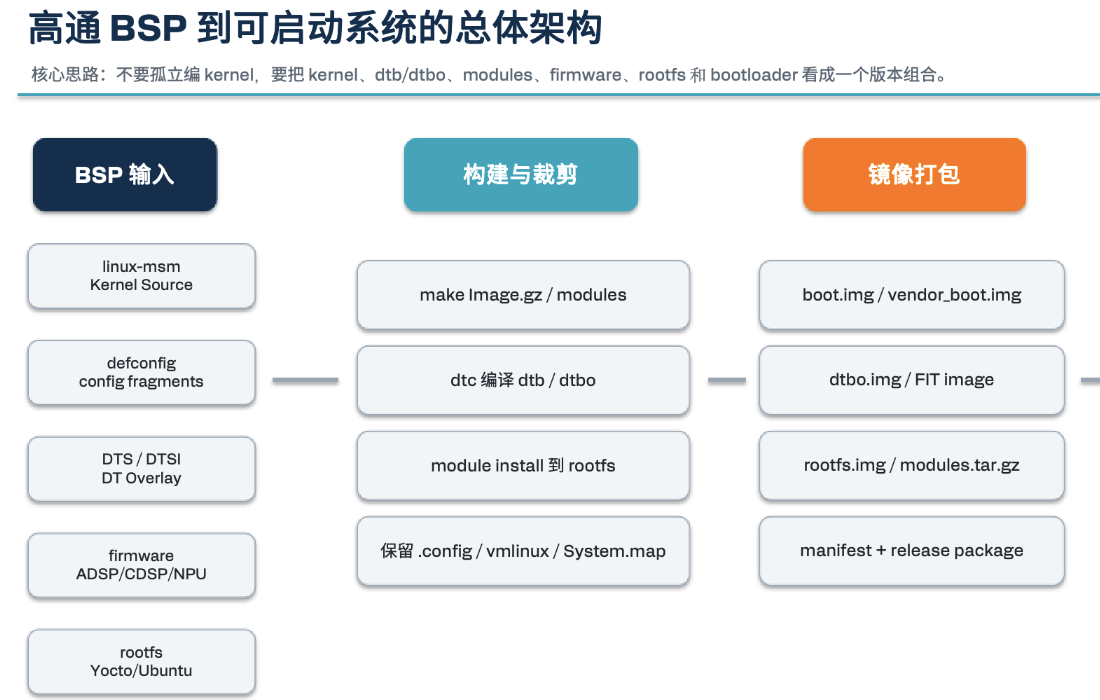 高通 BSP 到可启动系统的总体架构

核心思路：不要孤立编 kernel，要把 kernel、dtb/dtbo、modules、firmware、rootfs 和 bootloader 看成一个版本组合。

BSP 输入

linux-msm
Kernel Source

defconfig
config fragments

DTS / DTSI
DT Overlay

firmware
ADSP/CDSP/NPU

rootfs
Yocto/Ubuntu

构建与裁剪

make Image.gz / modules

dtc 编译 dtb / dtbo

module install 到 rootfs

保留 .config / vmlinux / System.map

镜像打包

boot.img / vendor_boot.img

dtbo.img / FIT image

rootfs.img / modules.tar.gz

manifest + release package